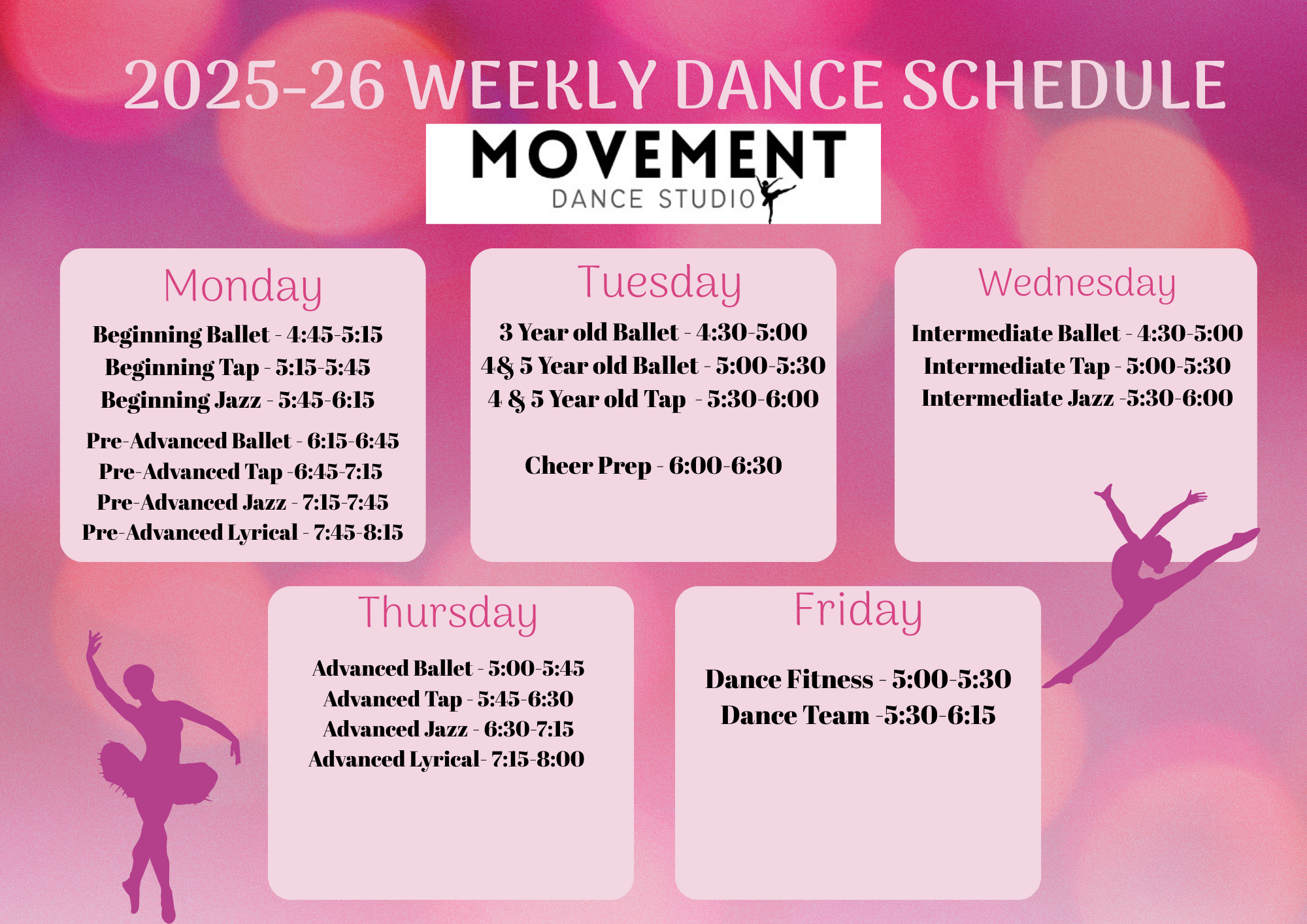 2025-26 WEEKLY DANCE SCHEDULE

MOVEMENT
DANCE STUDIO

Monday

Beginning Ballet - 4:45-5:15
Beginning Tap - 5:15-5:45
Beginning Jazz - 5:45-6:15

Pre-Advanced Ballet - 6:15-6:45
Pre-Advanced Tap -6:45-7:15
Pre-Advanced Jazz - 7:15-7:45
Pre-Advanced Lyrical - 7:45-8:15

Tuesday

3 Year old Ballet - 4:30-5:00
4& 5 Year old Ballet - 5:00-5:30
4 & 5 Year old Tap - 5:30-6:00

Cheer Prep - 6:00-6:30

Wednesday

Intermediate Ballet - 4:30-5:00
Intermediate Tap - 5:00-5:30
Intermediate Jazz -5:30-6:00

Thursday

Advanced Ballet - 5:00-5:45
Advanced Tap - 5:45-6:30
Advanced Jazz - 6:30-7:15
Advanced Lyrical- 7:15-8:00

Friday

Dance Fitness - 5:00-5:30
Dance Team -5:30-6:15